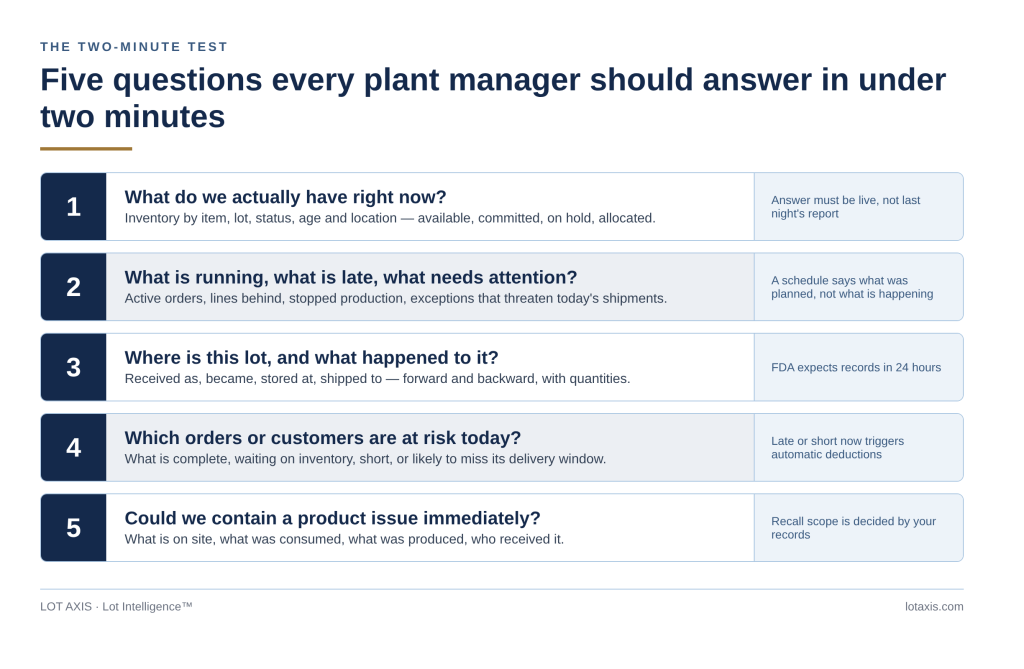 THE TWO-MINUTE TEST

Five questions every plant manager should answer in under two minutes

1

What do we actually have right now?

Inventory by item, lot, status, age and location — available, committed, on hold, allocated.

Answer must be live, not last night's report

2

What is running, what is late, what needs attention?

Active orders, lines behind, stopped production, exceptions that threaten today's shipments.

A schedule says what was planned, not what is happening

3

Where is this lot, and what happened to it?

Received as, became, stored at, shipped to — forward and backward, with quantities.

FDA expects records in 24 hours

4

Which orders or customers are at risk today?

What is complete, waiting on inventory, short, or likely to miss its delivery window.

Late or short now triggers automatic deductions

5

Could we contain a product issue immediately?

What is on site, what was consumed, what was produced, who received it.

Recall scope is decided by your records

LOT AXIS · Lot Intelligence™

lotaxis.com